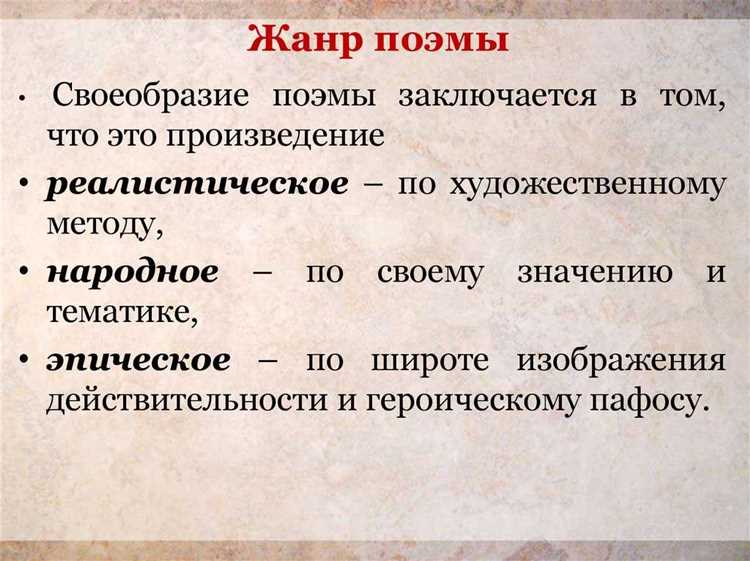 Жанр поэмы

• Своеобразие поэмы заключается в том, что это произведение

• реалистическое – по художественному методу,

• народное – по своему значению и тематике,

• эпическое – по широте изображения действительности и героическому пафосу.